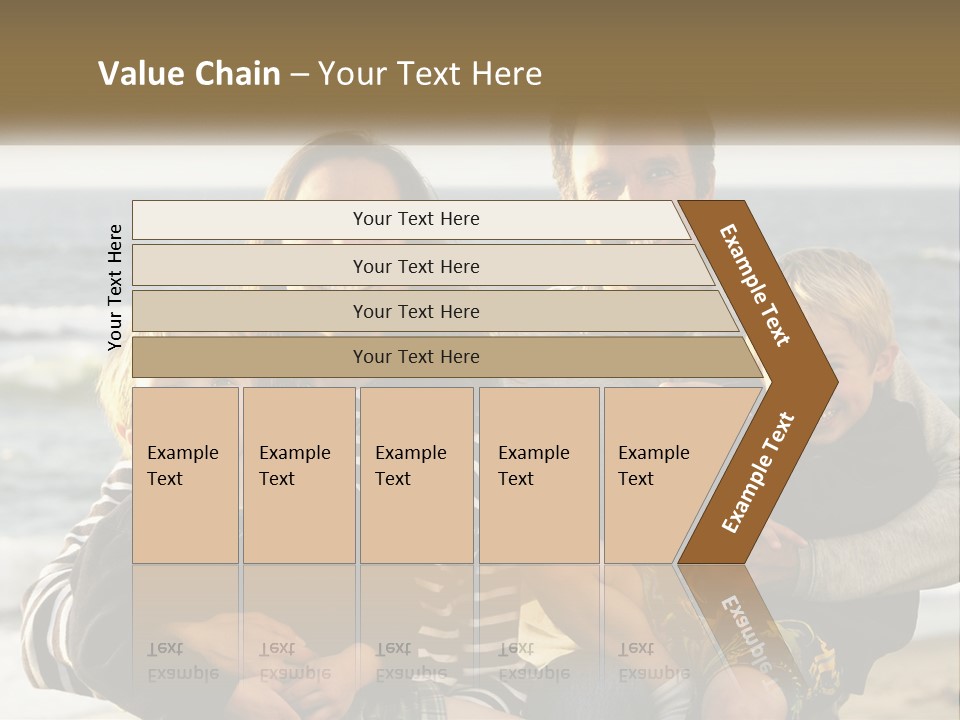 Value Chain – Your Text Here

Your Text Here

Your Text Here

Your Text Here

Your Text Here

Your Text Here

Example Text

Example Text

Example Text

Example Text

Example Text

Example Text

Example Text